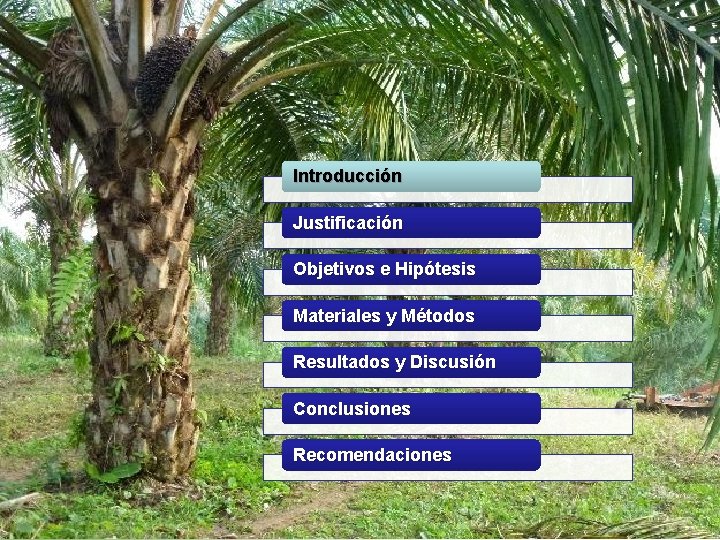 Introducción

Justificación

Objetivos e Hipótesis

Materiales y Métodos

Resultados y Discusión

Conclusiones

Recomendaciones